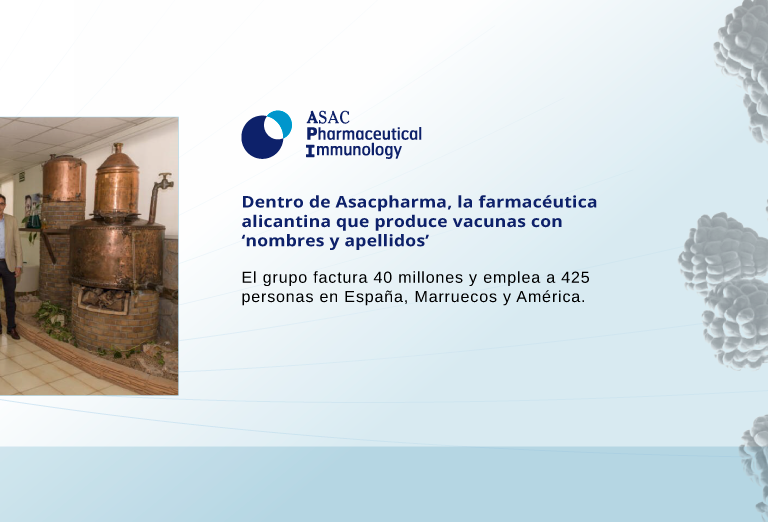 ASAC
Pharmaceutical
Immunology

Dentro de Asacpharma, la farmacéutica alicantina que produce vacunas con ‘nombres y apellidos’

El grupo factura 40 millones y emplea a 425 personas en España, Marruecos y América.